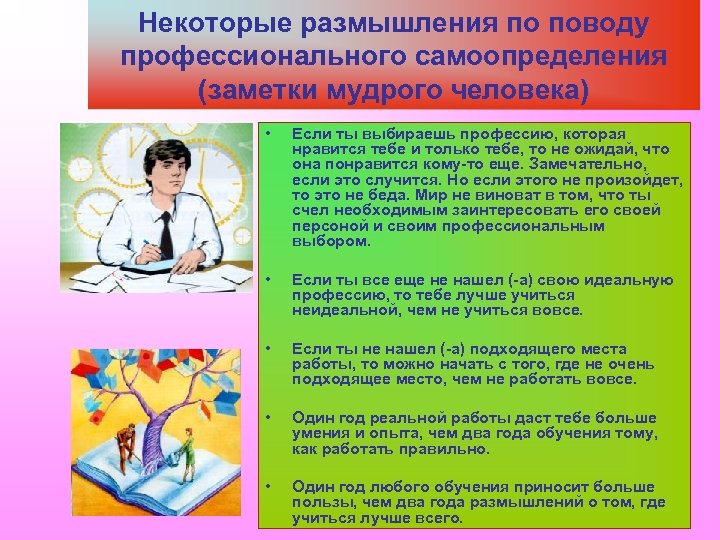 Некоторые размышления по поводу профессионального самоопределения (заметки мудрого человека)

• Если ты выбираешь профессию, которая нравится тебе и только тебе, то не ожидай, что она понравится кому-то еще. Замечательно, если это случится. Но если этого не произойдет, то это не беда. Мир не виноват в том, что ты счел необходимым заинтересовать его своей персоной и своим профессиональным выбором.

• Если ты все еще не нашел (-а) свою идеальную профессию, то тебе лучше учиться неидеальной, чем не учиться вовсе.

• Если ты не нашел (-а) подходящего места работы, то можно начать с того, где не очень подходящее место, чем не работать вовсе.

• Один год реальной работы даст тебе больше умения и опыта, чем два года обучения тому, как работать правильно.

• Один год любого обучения приносит больше пользы, чем два года размышлений о том, где учиться лучше всего.